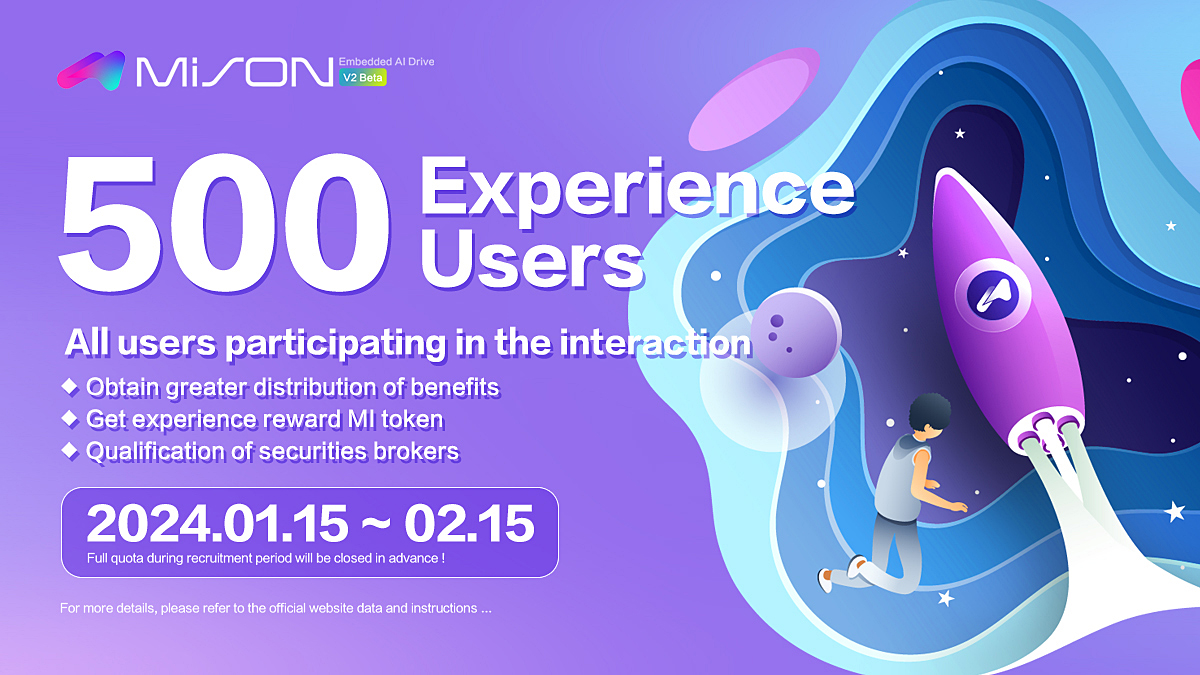 MiSON Embedded AI Drive V2 Beta

500 Experience Users

All users participating in the interaction

◆ Obtain greater distribution of benefits
◆ Get experience reward MI token
◆ Qualification of securities brokers

2024.01.15 ~ 02.15
Full quota during recruitment period will be closed in advance !

For more details, please refer to the official website data and instructions ...